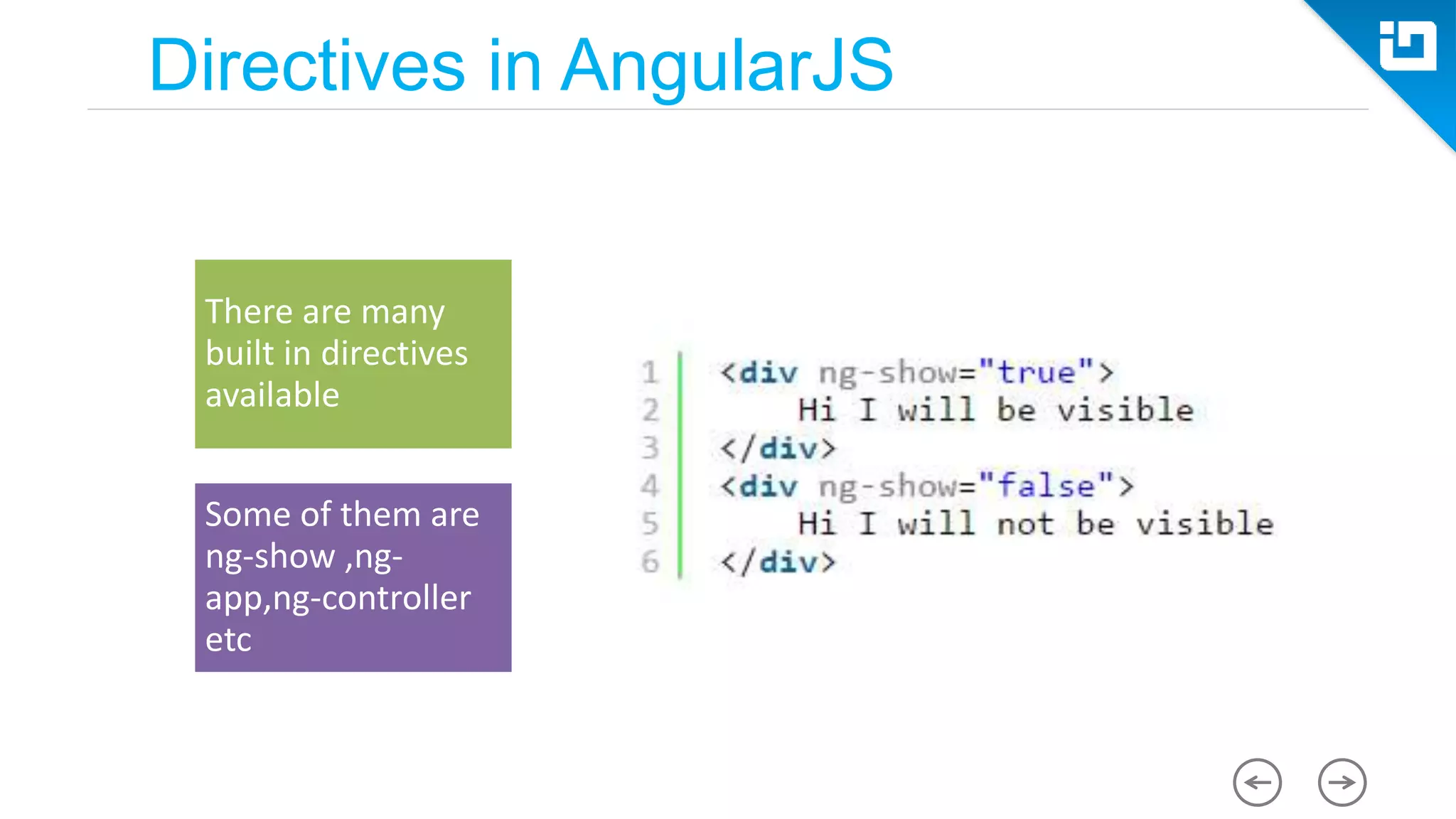 Directives in AngularJS

There are many built in directives available

Some of them are ng-show ,ng-app,ng-controller etc

1 <div ng-show="true">
2     Hi I will be visible
3 </div>
4 <div ng-show="false">
5     Hi I will not be visible
6 </div>